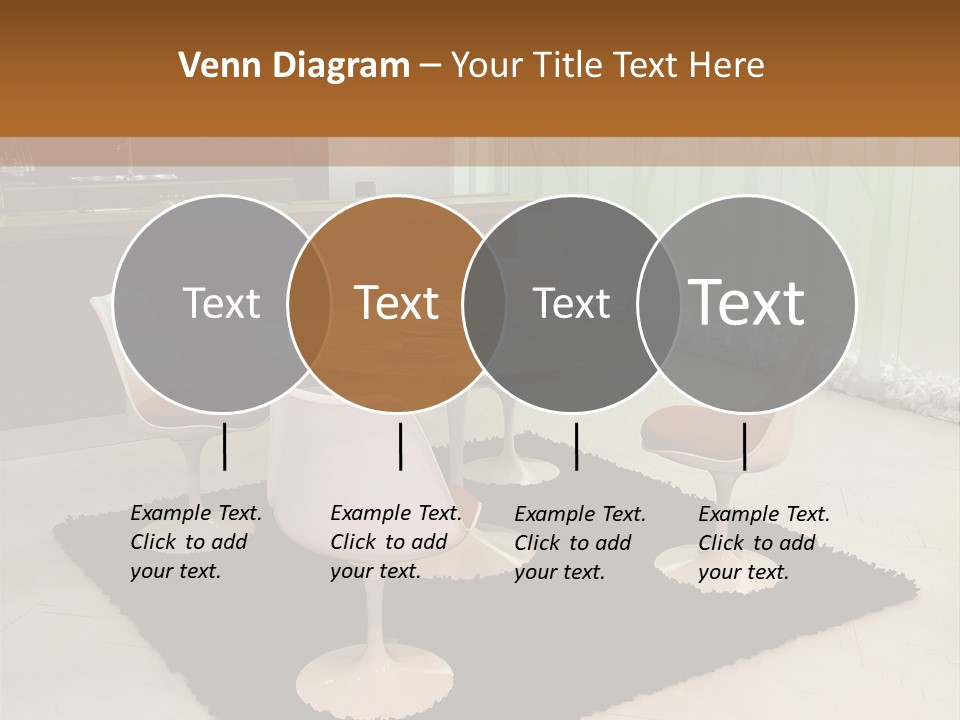 Venn Diagram – Your Title Text Here

Text

Text

Text

Text

Example Text. Click to add your text.

Example Text. Click to add your text.

Example Text. Click to add your text.

Example Text. Click to add your text.